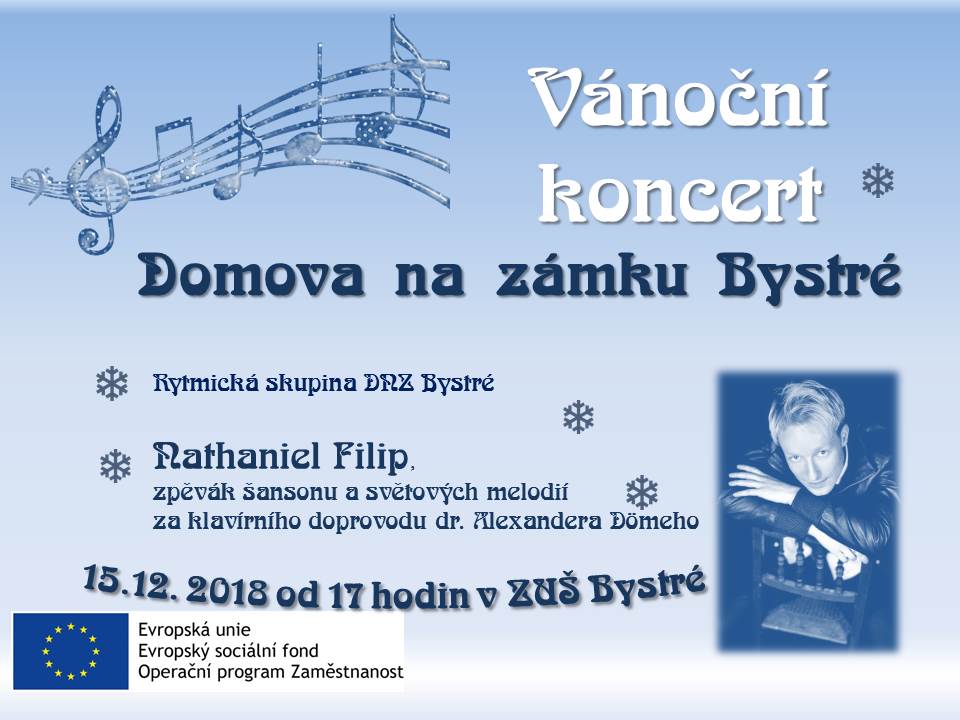 Vánoční koncert

Domova na zámku Bystré

Rytmická skupina DNZ Bystré

Nathaniel Filip, zpěvák šansonu a světových melodií za klavírního doprovodu dr. Alexandera Dömeho

15.12. 2018 od 17 hodin v ZUŠ Bystré

Evropská unie
Evropský sociální fond
Operační program Zaměstnanost